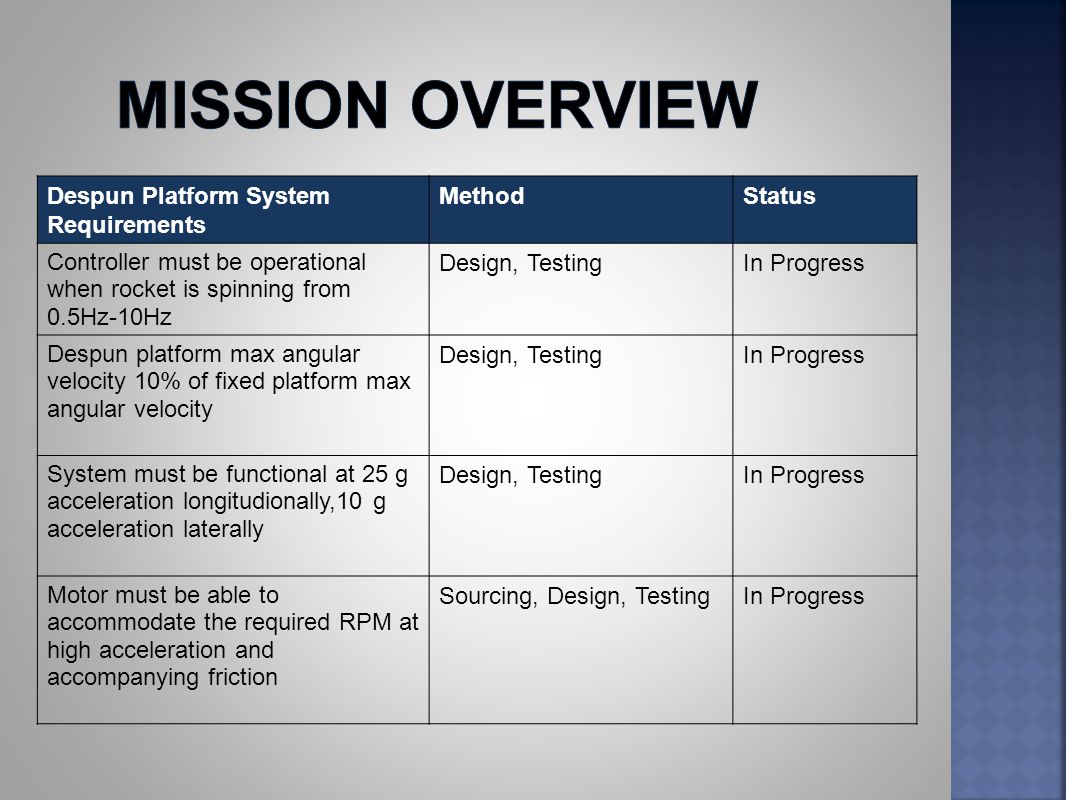 MISSION OVERVIEW

| Despun Platform System Requirements | Method | Status |
|---|---|---|
| Controller must be operational when rocket is spinning from 0.5Hz-10Hz | Design, Testing | In Progress |
| Despun platform max angular velocity 10% of fixed platform max angular velocity | Design, Testing | In Progress |
| System must be functional at 25 g acceleration longitudionally,10 g acceleration laterally | Design, Testing | In Progress |
| Motor must be able to accommodate the required RPM at high acceleration and accompanying friction | Sourcing, Design, Testing | In Progress |